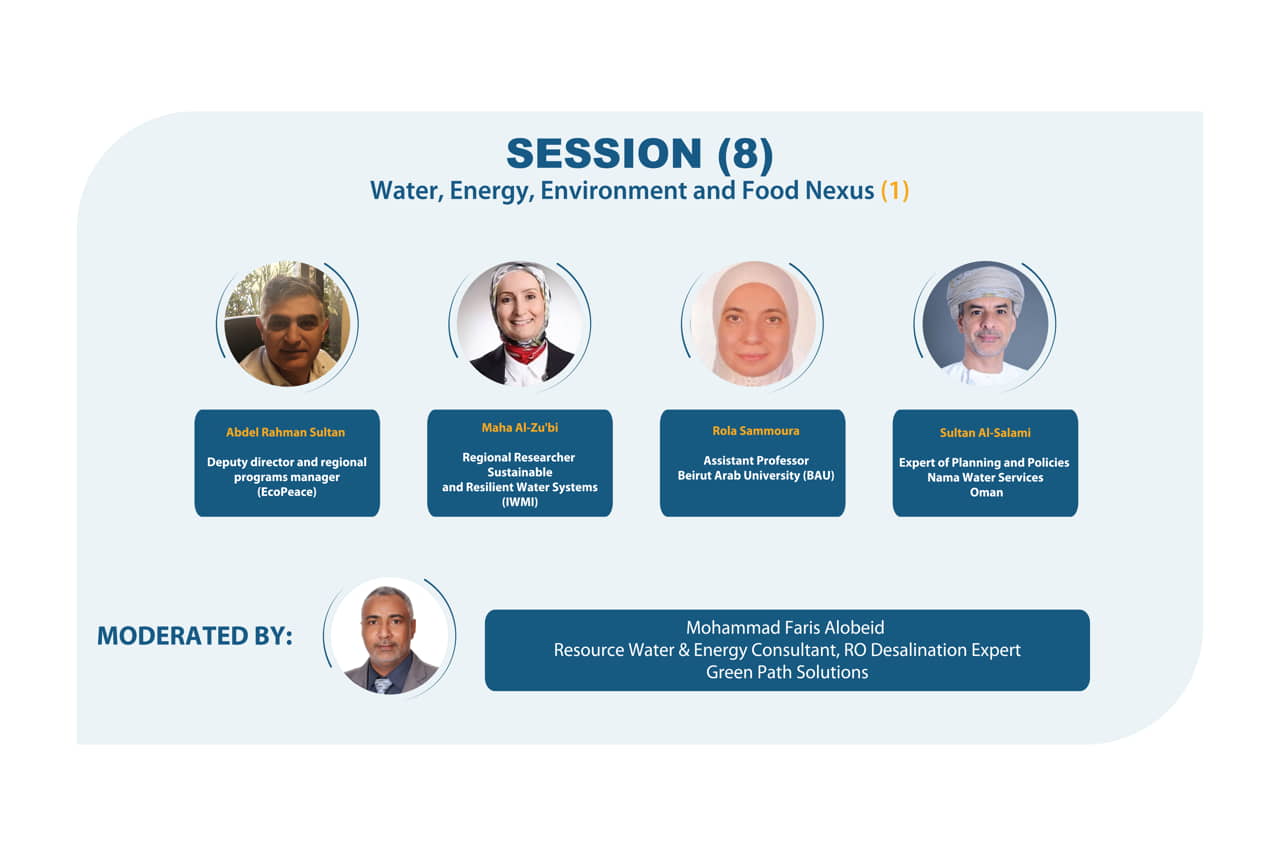 SESSION (8)
Water, Energy, Environment and Food Nexus (1)

Abdel Rahman Sultan
Deputy director and regional programs manager (EcoPeace)

Maha Al-Zu'bi
Regional Researcher Sustainable and Resilient Water Systems (IWMI)

Rola Sammoura
Assistant Professor Beirut Arab University (BAU)

Sultan Al-Salami
Expert of Planning and Policies Nama Water Services Oman

MODERATED BY:

Mohammad Faris Alobeid
Resource Water & Energy Consultant, RO Desalination Expert
Green Path Solutions